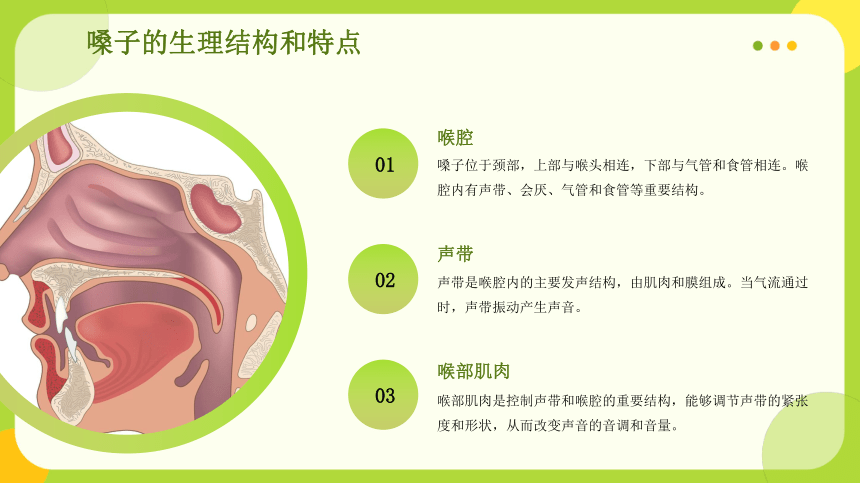 嗓子的生理结构和特点

01
喉腔
嗓子位于颈部，上部与喉头相连，下部与气管和食管相连。喉腔内有声带、会厌、气管和食管等重要结构。

02
声带
声带是喉腔内的主要发声结构，由肌肉和膜组成。当气流通过时，声带振动产生声音。

03
喉部肌肉
喉部肌肉是控制声带和喉腔的重要结构，能够调节声带的紧张度和形状，从而改变声音的音调和音量。